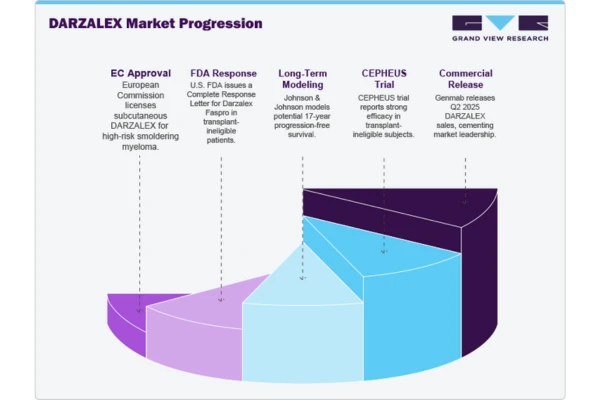 DARZALEX Market Progression

GRAND VIEW RESEARCH

EC Approval
European Commission licenses subcutaneous DARZALEX for high-risk smoldering myeloma.

FDA Response
U.S. FDA issues a Complete Response Letter for Darzalex Faspro in transplant-ineligible patients.

Long-Term Modeling
Johnson & Johnson models potential 17-year progression-free survival.

CEPHEUS Trial
CEPHEUS trial reports strong efficacy in transplant-ineligible subjects.

Commercial Release
Genmab releases Q2 2025 DARZALEX sales, cementing market leadership.